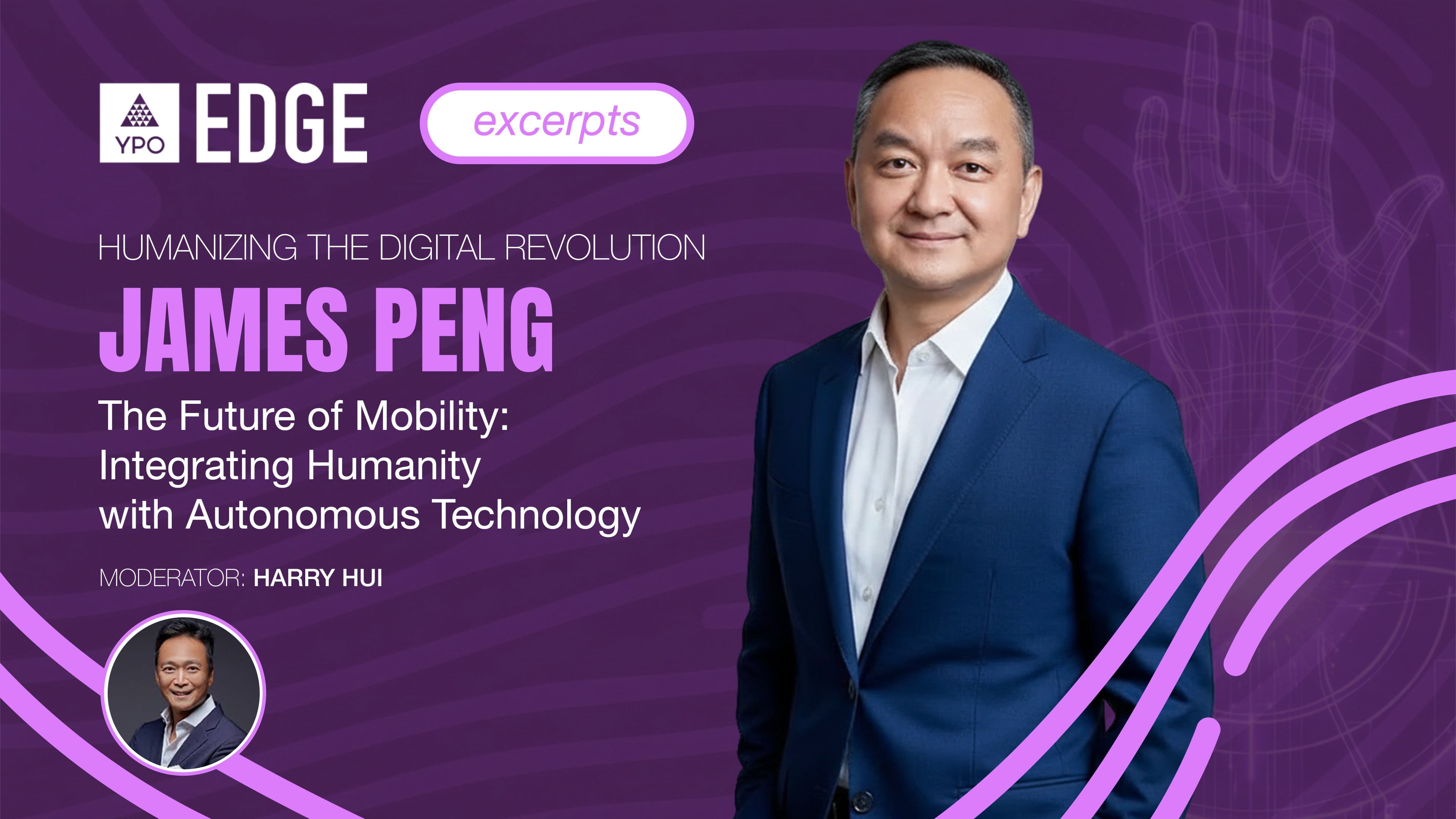 YPO EDGE excerpts

HUMANIZING THE DIGITAL REVOLUTION

JAMES PENG

The Future of Mobility: Integrating Humanity with Autonomous Technology

MODERATOR: HARRY HUI